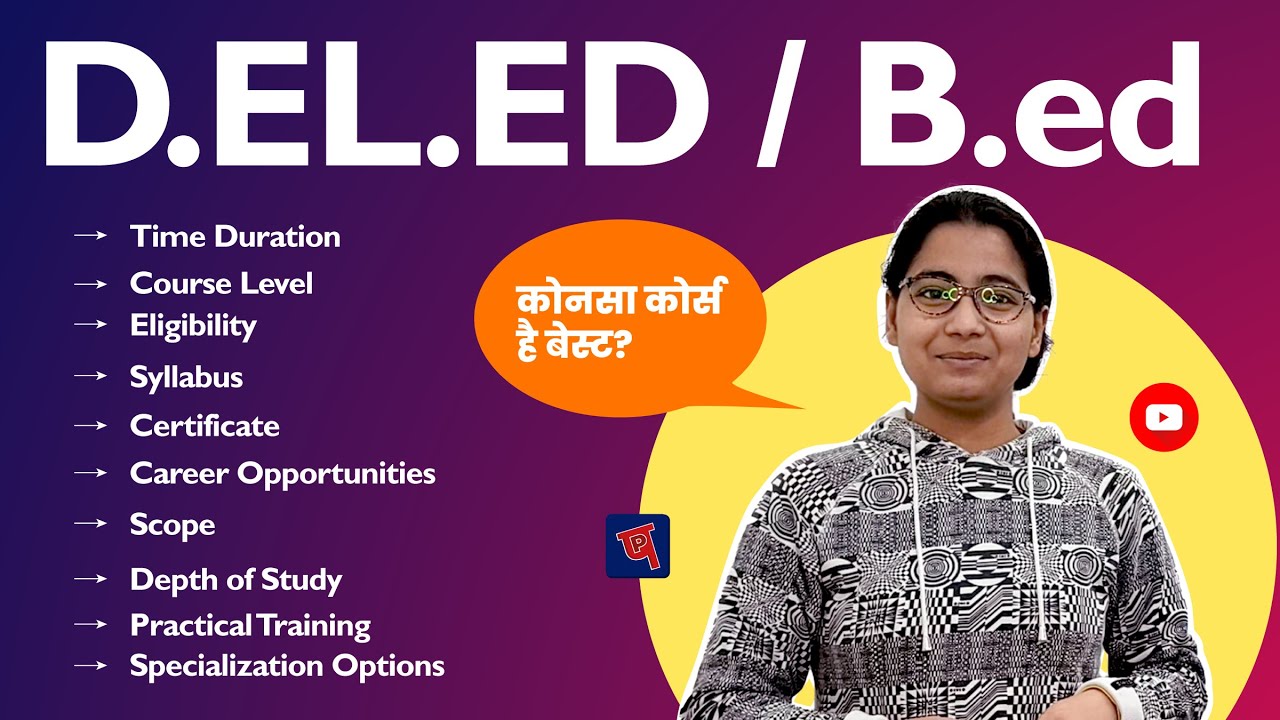 D.EL.ED / B.ed

→ Time Duration
→ Course Level
→ Eligibility
→ Syllabus
→ Certificate
→ Career Opportunities
→ Scope
→ Depth of Study
→ Practical Training
→ Specialization Options

कोनसा कोर्स है बेस्ट?

प